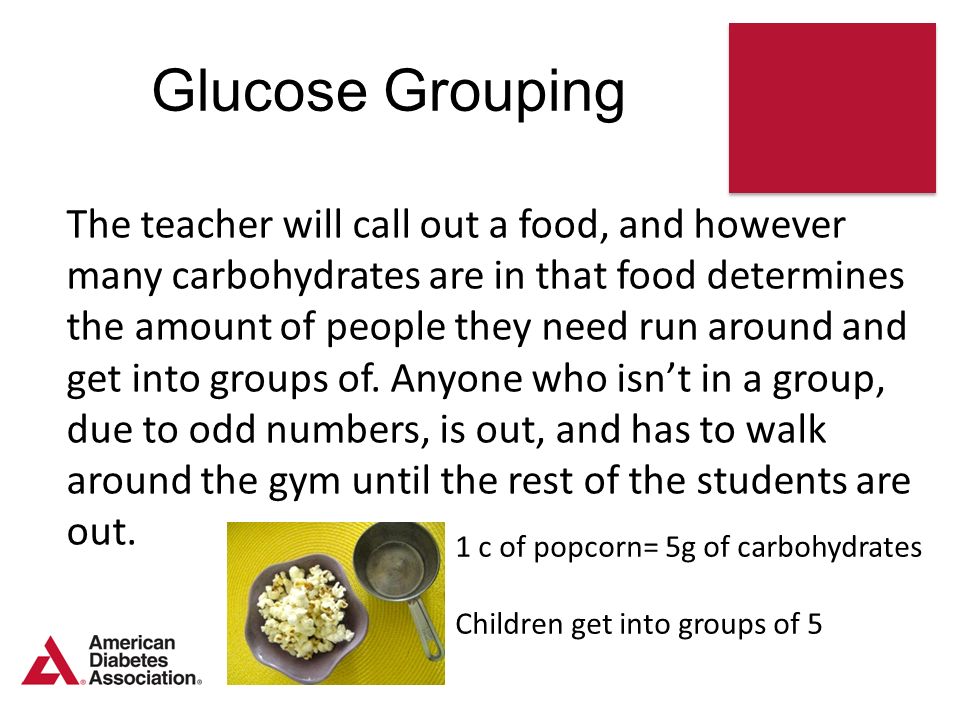 Glucose Grouping

The teacher will call out a food, and however many carbohydrates are in that food determines the amount of people they need run around and get into groups of. Anyone who isn't in a group, due to odd numbers, is out, and has to walk around the gym until the rest of the students are out.

1 c of popcorn= 5g of carbohydrates

Children get into groups of 5

American Diabetes Association®